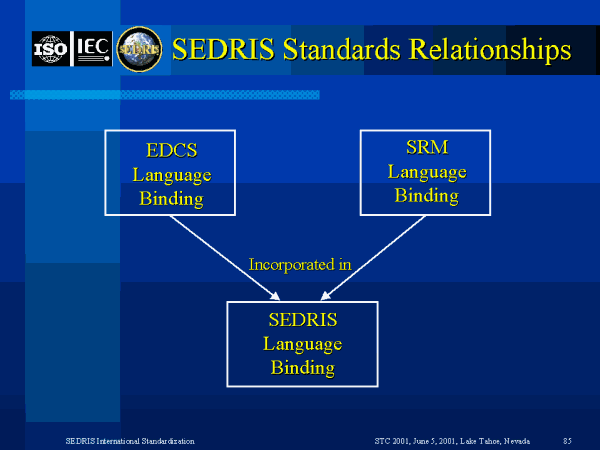 ISO IEC SEDRIS

SEDRIS Standards Relationships

EDCS Language Binding

SRM Language Binding

Incorporated in

SEDRIS Language Binding

SEDRIS International Standardization

STC 2001, June 5, 2001, Lake Tahoe, Nevada

85